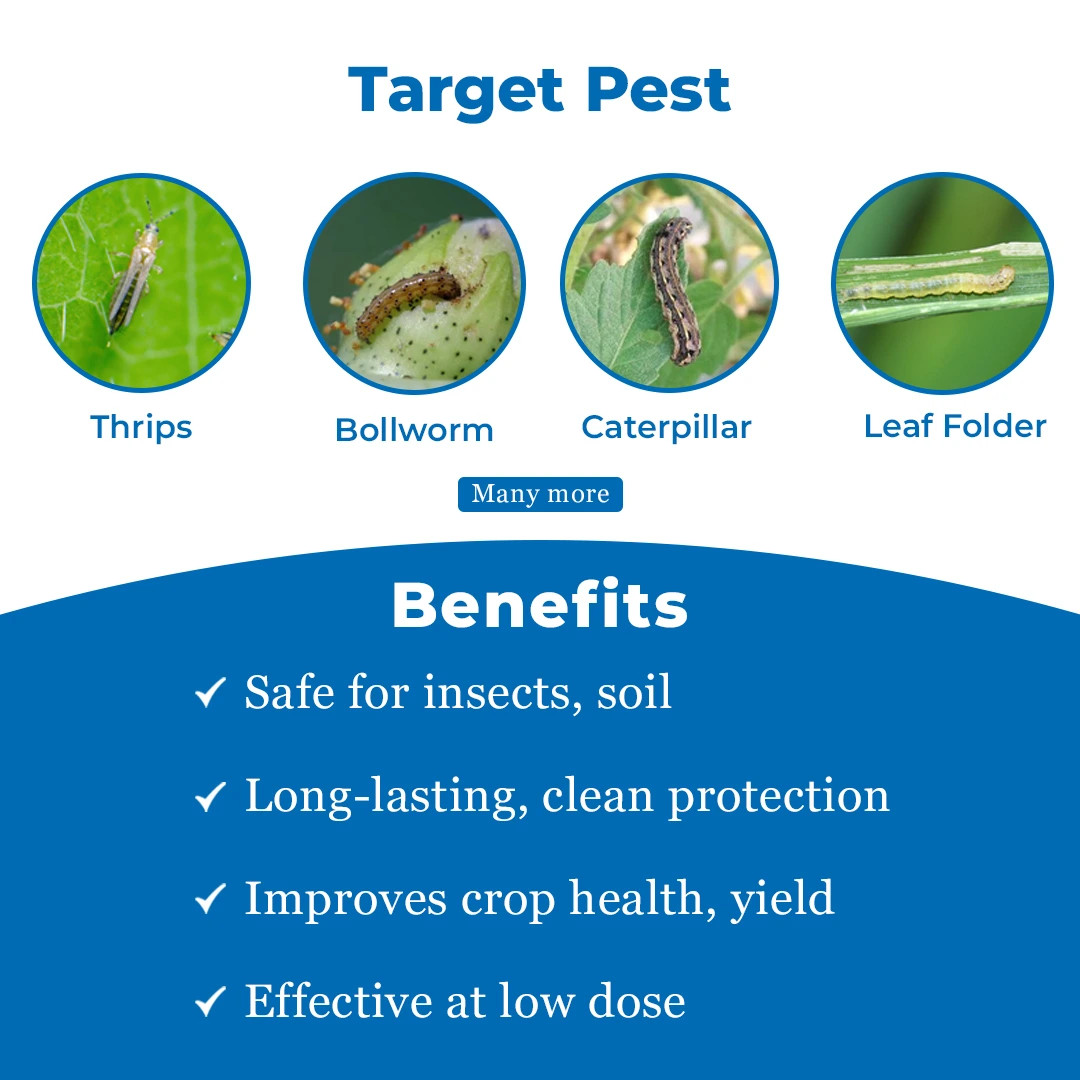 Target Pest

Thrips

Bollworm

Caterpillar

Leaf Folder

Many more

Benefits

✓ Safe for insects, soil

✓ Long-lasting, clean protection

✓ Improves crop health, yield

✓ Effective at low dose